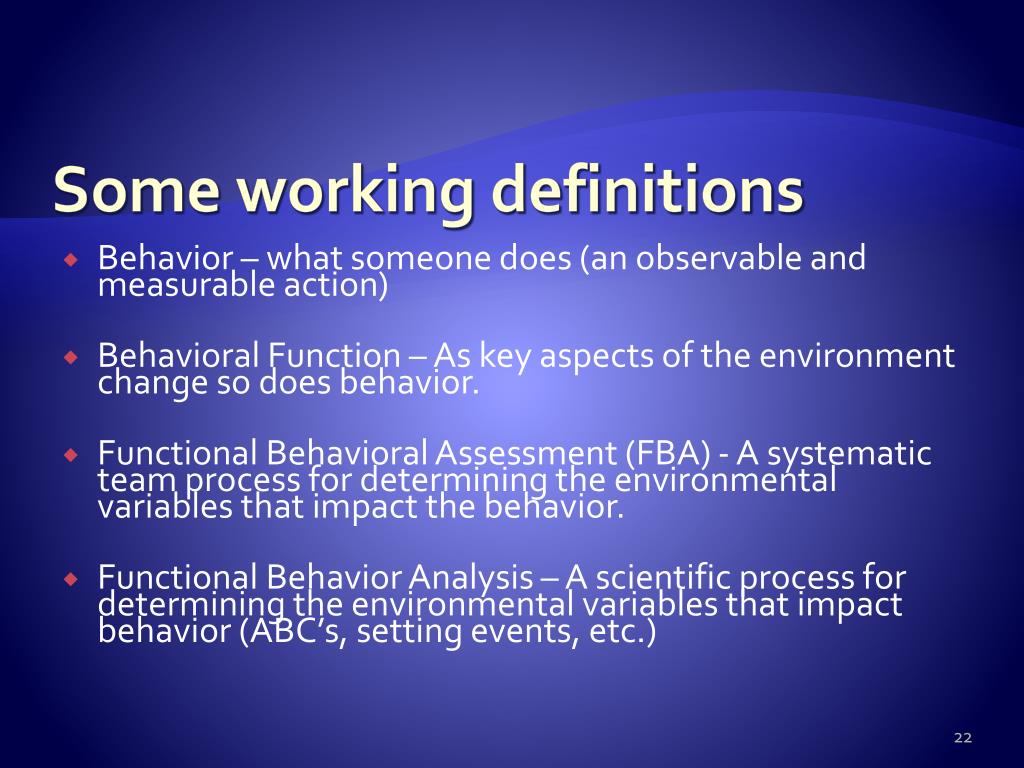 Some working definitions

Behavior – what someone does (an observable and measurable action)

Behavioral Function – As key aspects of the environment change so does behavior.

Functional Behavioral Assessment (FBA) - A systematic team process for determining the environmental variables that impact the behavior.

Functional Behavior Analysis – A scientific process for determining the environmental variables that impact behavior (ABC's, setting events, etc.)

22